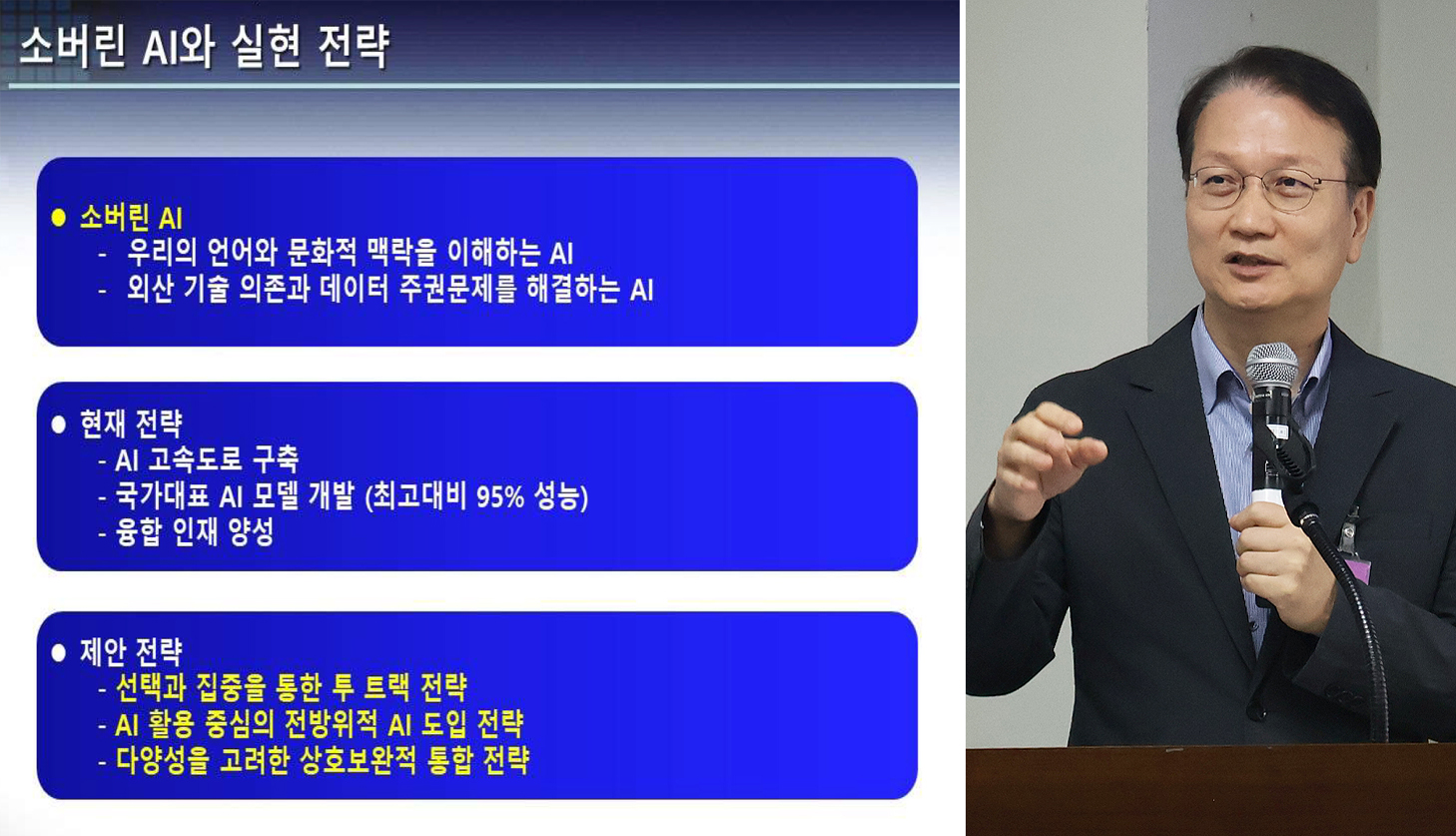 소버린 AI와 실현 전략

● 소버린 AI
- 우리의 언어와 문화적 맥락을 이해하는 AI
- 외산 기술 의존과 데이터 주권문제를 해결하는 AI

● 현재 전략
- AI 고속도로 구축
- 국가대표 AI 모델 개발 (최고대비 95% 성능)
- 융합 인재 양성

● 제안 전략
- 선택과 집중을 통한 투 트랙 전략
- AI 활용 중심의 전방위적 AI 도입 전략
- 다양성을 고려한 상호보완적 통합 전략